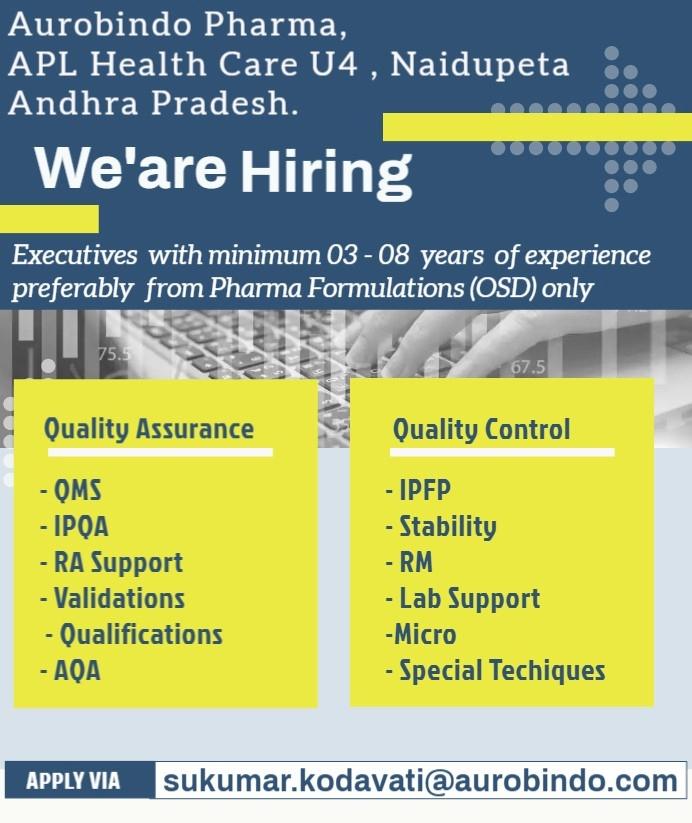 Aurobindo Pharma,
APL Health Care U4 , Naidupeta
Andhra Pradesh.

We'are Hiring

Executives with minimum 03 - 08 years of experience preferably from Pharma Formulations (OSD) only

75.5

67.5

Quality Assurance

- QMS
- IPQA
- RA Support
- Validations
- Qualifications
- AQA

Quality Control

- IPFP
- Stability
- RM
- Lab Support
-Micro
- Special Techiques

APPLY VIA sukumar.kodavati@aurobindo.com